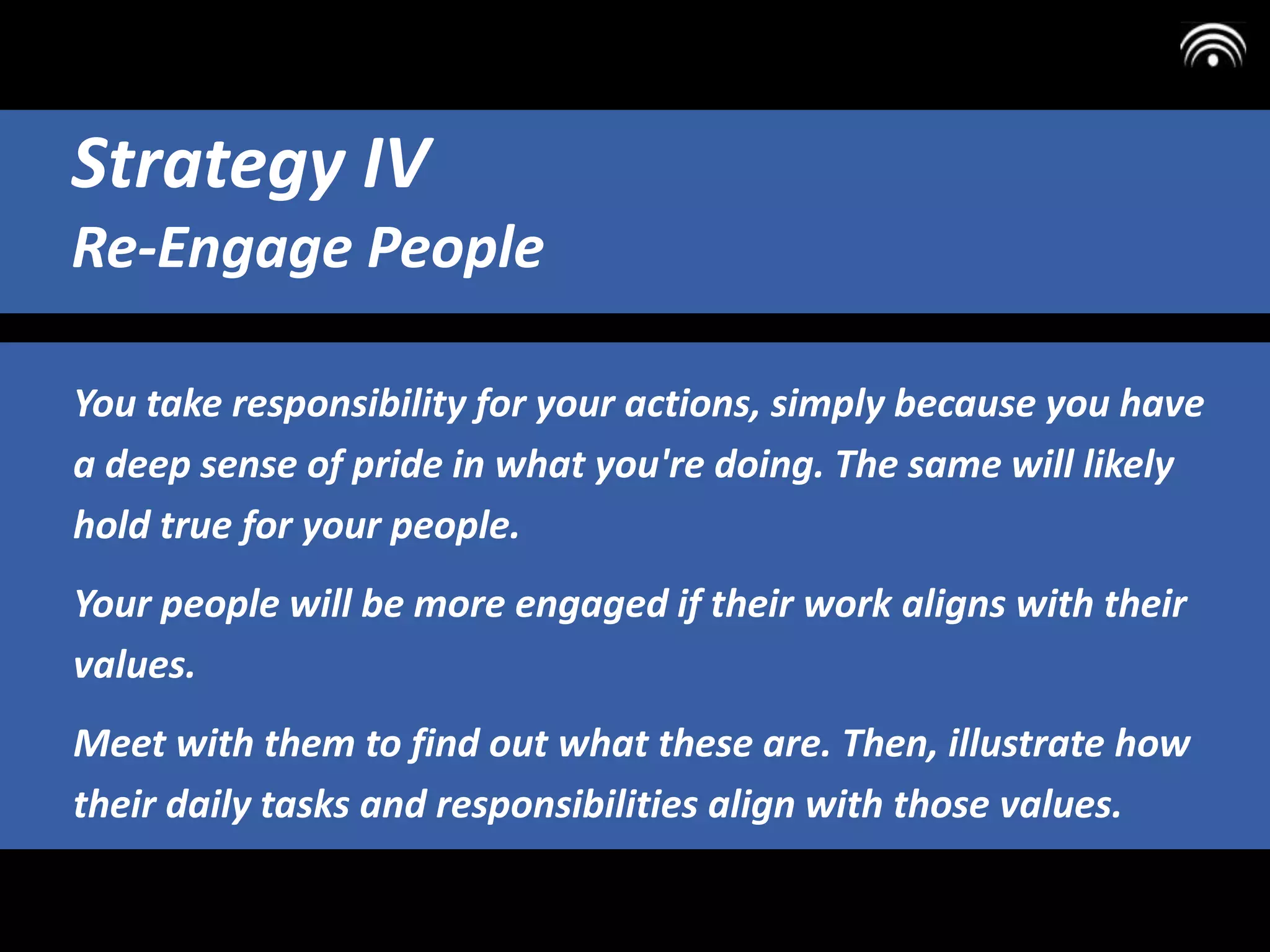 Strategy IV
Re-Engage People

You take responsibility for your actions, simply because you have a deep sense of pride in what you're doing. The same will likely hold true for your people.

Your people will be more engaged if their work aligns with their values.

Meet with them to find out what these are. Then, illustrate how their daily tasks and responsibilities align with those values.